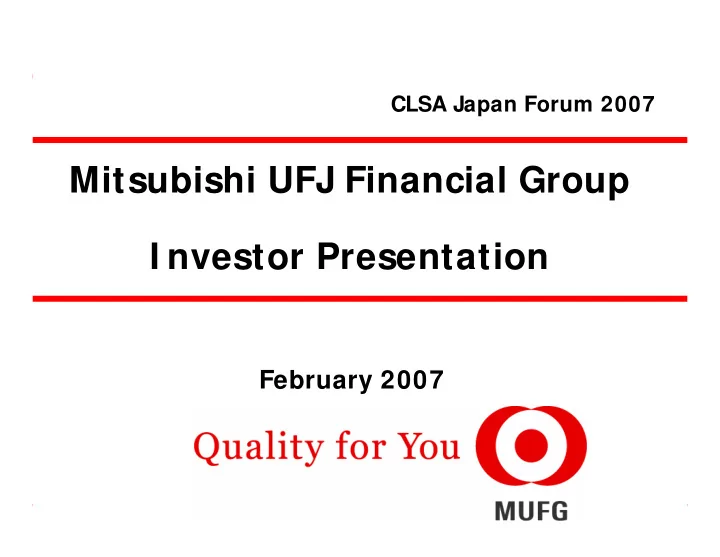 CLSA Japan Forum 2007

Mitsubishi UFJ Financial Group

Investor Presentation

February 2007

Quality for You

MUFG